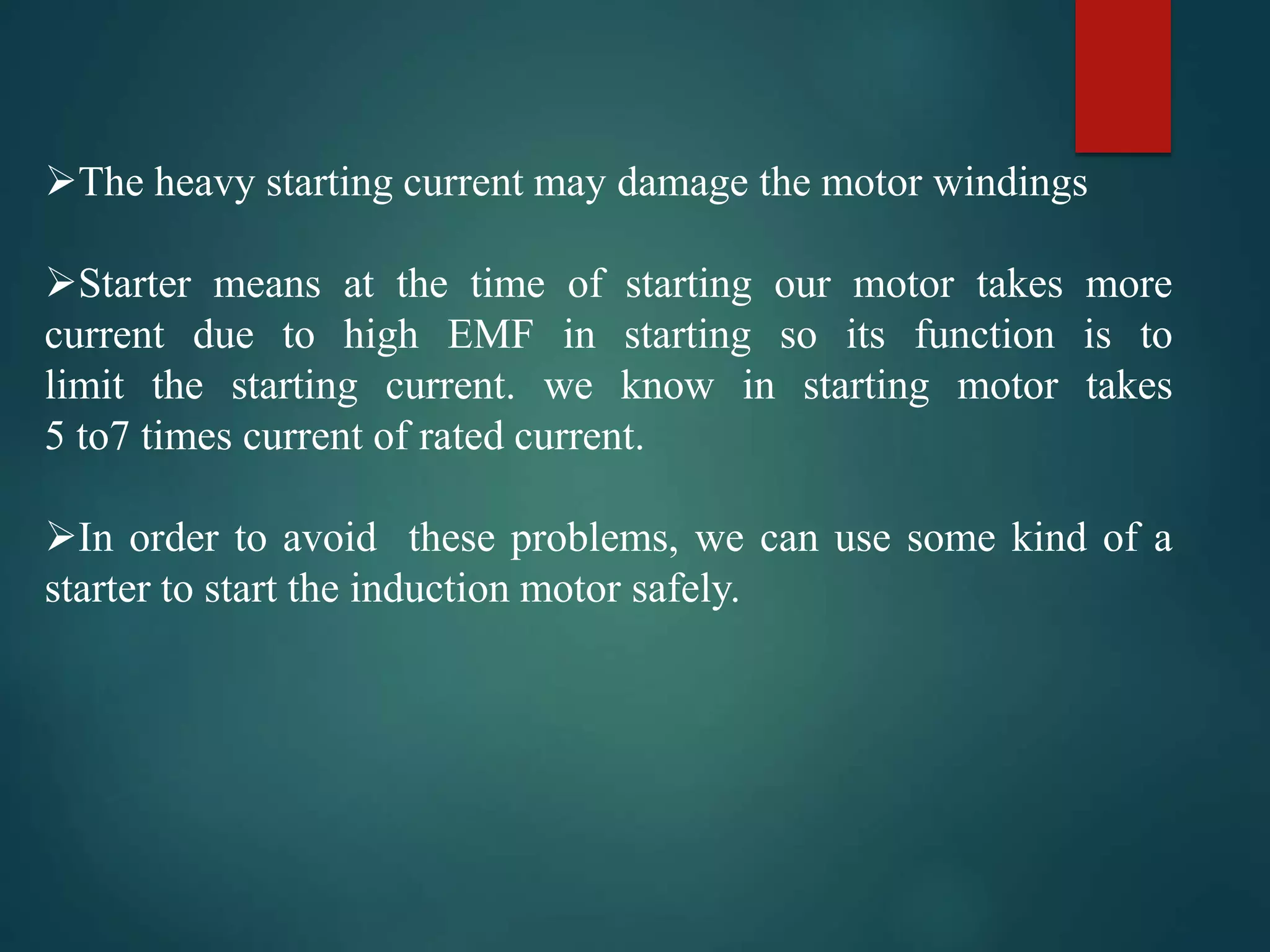 ➢The heavy starting current may damage the motor windings

➢Starter means at the time of starting our motor takes more current due to high EMF in starting so its function is to limit the starting current. we know in starting motor takes 5 to7 times current of rated current.

➢In order to avoid these problems, we can use some kind of a starter to start the induction motor safely.